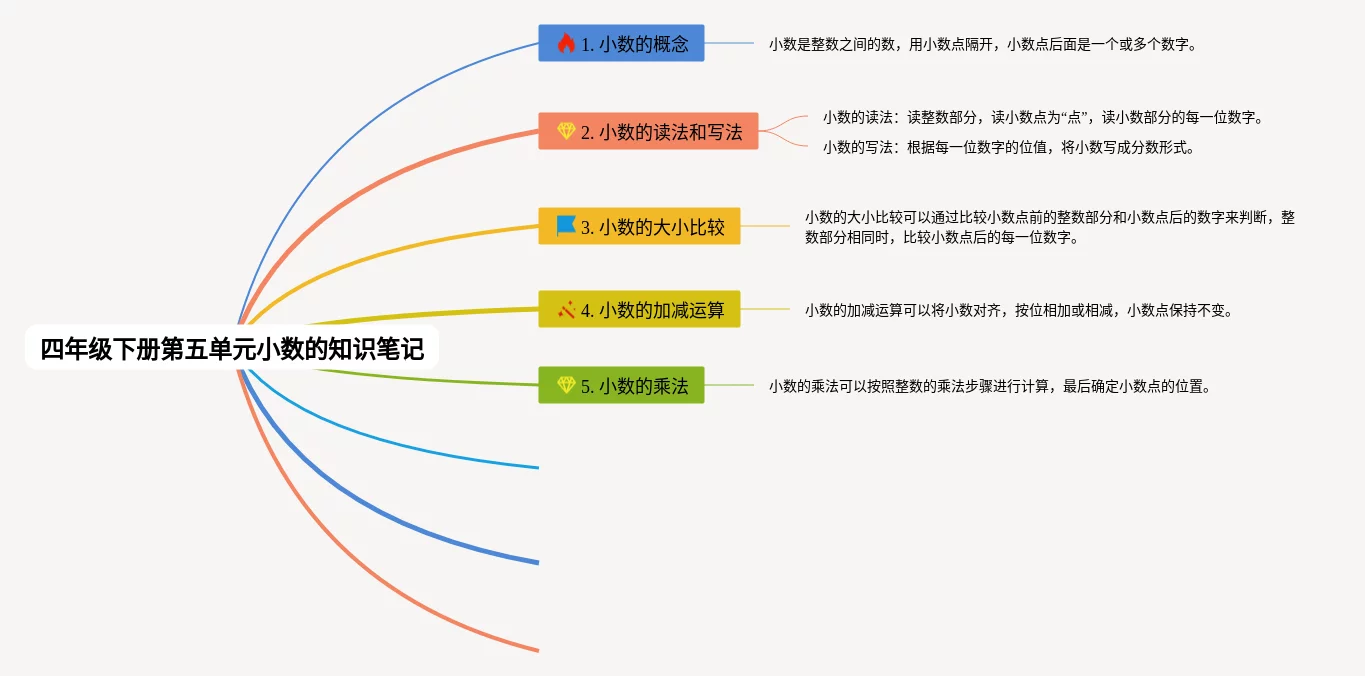 四年级下册第五单元小数的知识笔记

1. 小数的概念

小数是整数之间的数，用小数点隔开，小数点后面是一个或多个数字。

2. 小数的读法和写法

小数的读法：读整数部分，读小数点为“点”，读小数部分的每一位数字。

小数的写法：根据每一位数字的位值，将小数写成分数形式。

3. 小数的大小比较

小数的大小比较可以通过比较小数点前的整数部分和小数点后的数字来判断，整数部分相同时，比较小数点后的每一位数字。

4. 小数的加减运算

小数的加减运算可以将小数对齐，按位相加或相减，小数点保持不变。

5. 小数的乘法

小数的乘法可以按照整数的乘法步骤进行计算，最后确定小数点的位置。